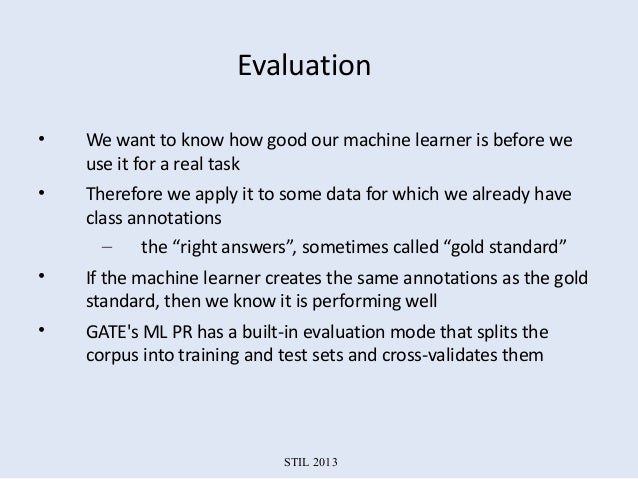 Evaluation

• We want to know how good our machine learner is before we use it for a real task

• Therefore we apply it to some data for which we already have class annotations

– the “right answers”, sometimes called “gold standard”

• If the machine learner creates the same annotations as the gold standard, then we know it is performing well

• GATE's ML PR has a built-in evaluation mode that splits the corpus into training and test sets and cross-validates them

STIL 2013